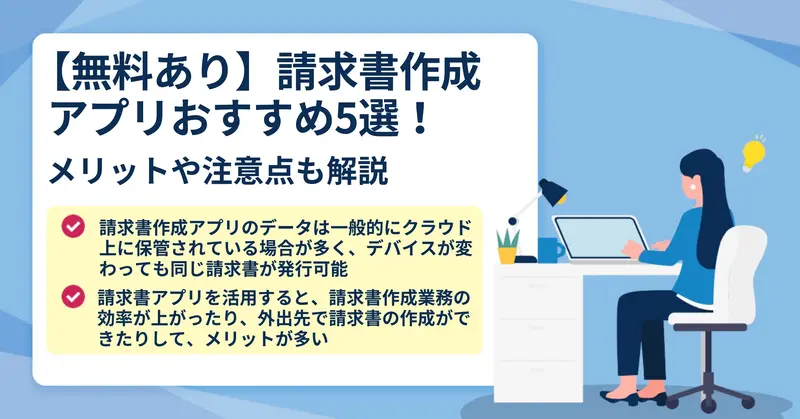 【無料あり】請求書作成アプリおすすめ5選！

メリットや注意点も解説

請求書作成アプリのデータは一般的にクラウド上に保管されている場合が多く、デバイスが変わっても同じ請求書が発行可能

請求書アプリを活用すると、請求書作成業務の効率が上がったり、外出先で請求書の作成ができたりして、メリットが多い